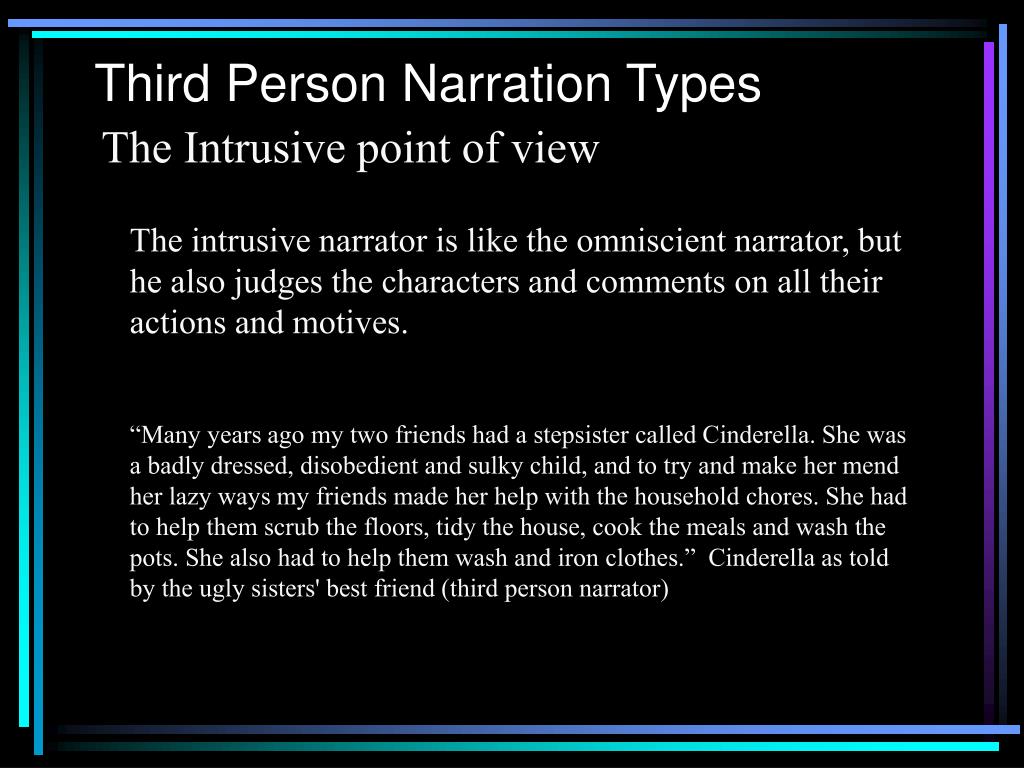 Third Person Narration Types
The Intrusive point of view

The intrusive narrator is like the omniscient narrator, but he also judges the characters and comments on all their actions and motives.

“Many years ago my two friends had a stepsister called Cinderella. She was a badly dressed, disobedient and sulky child, and to try and make her mend her lazy ways my friends made her help with the household chores. She had to help them scrub the floors, tidy the house, cook the meals and wash the pots. She also had to help them wash and iron clothes.” Cinderella as told by the ugly sisters' best friend (third person narrator)